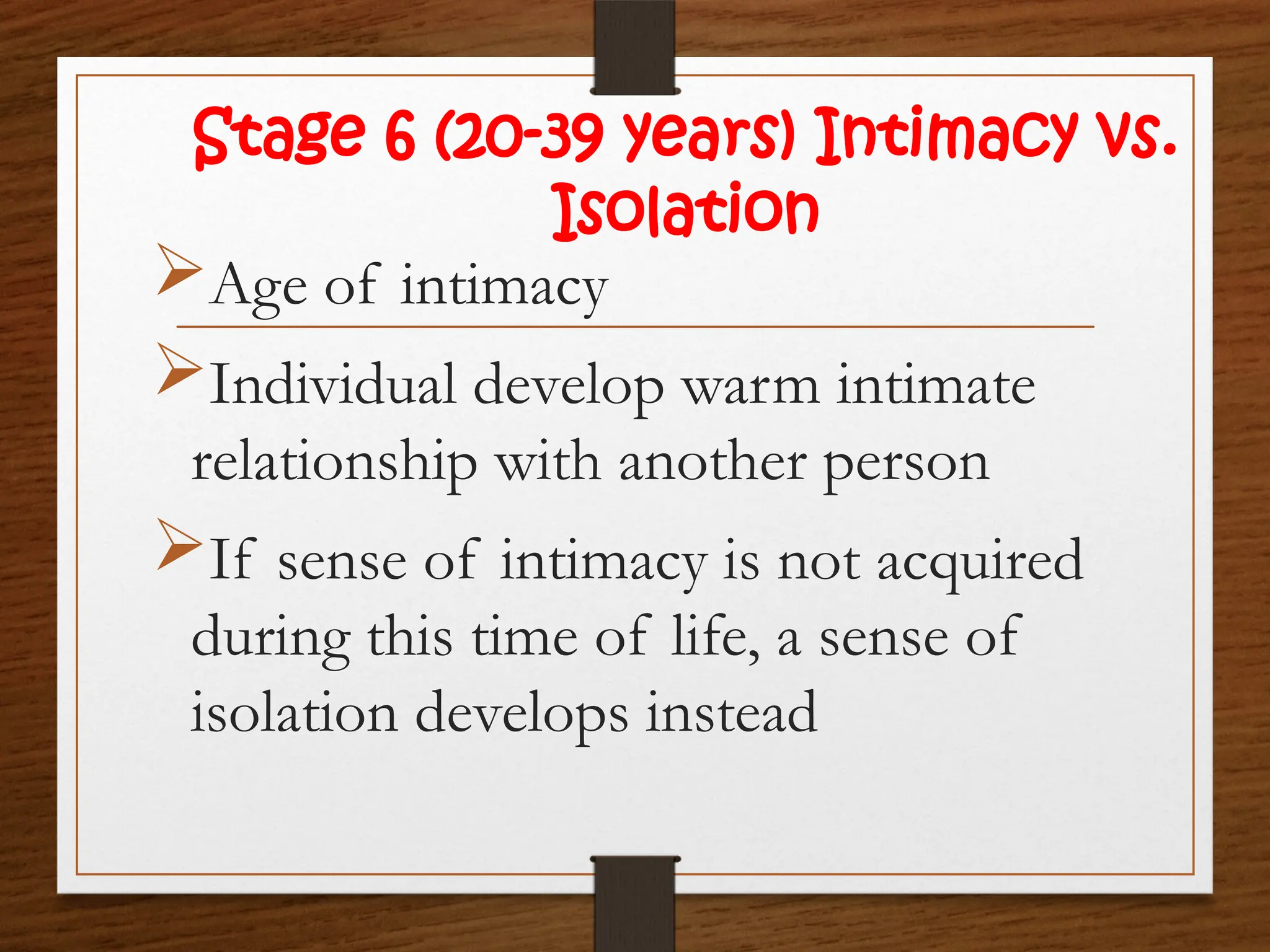 Stage 6 (20-39 years) Intimacy vs. Isolation

➢ Age of intimacy

➢ Individual develop warm intimate relationship with another person

➢ If sense of intimacy is not acquired during this time of life, a sense of isolation develops instead